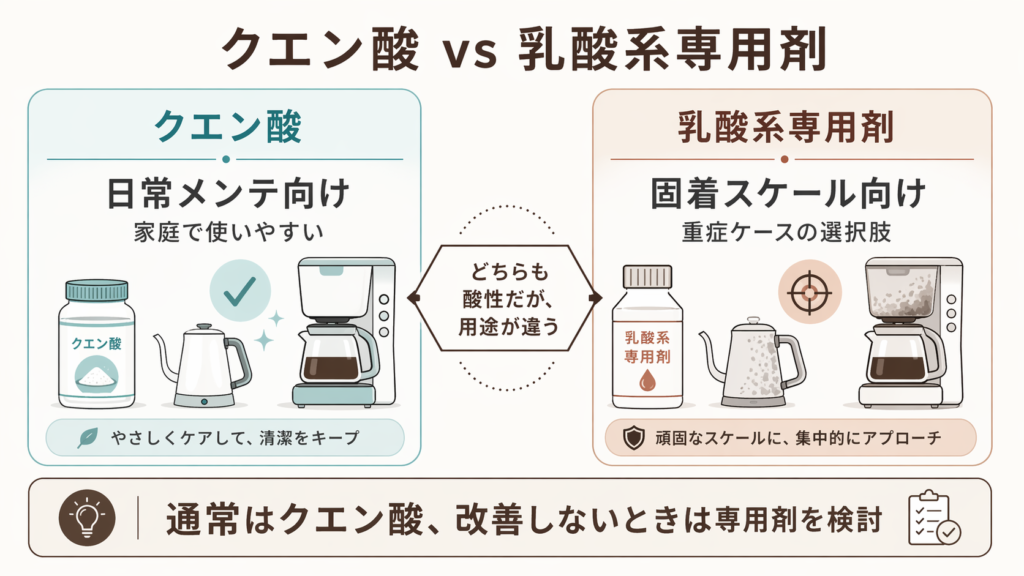 クエン酸 vs 乳酸系専用剤

クエン酸

日常メンテ向け

家庭で使いやすい

クエン酸

やさしくケアして、清潔をキープ

どちらも酸性だが、用途が違う

乳酸系専用剤

固着スケール向け

重症ケースの選択肢

乳酸系専用剤

頑固なスケールに、集中的にアプローチ

通常はクエン酸、改善しないときは専用剤を検討